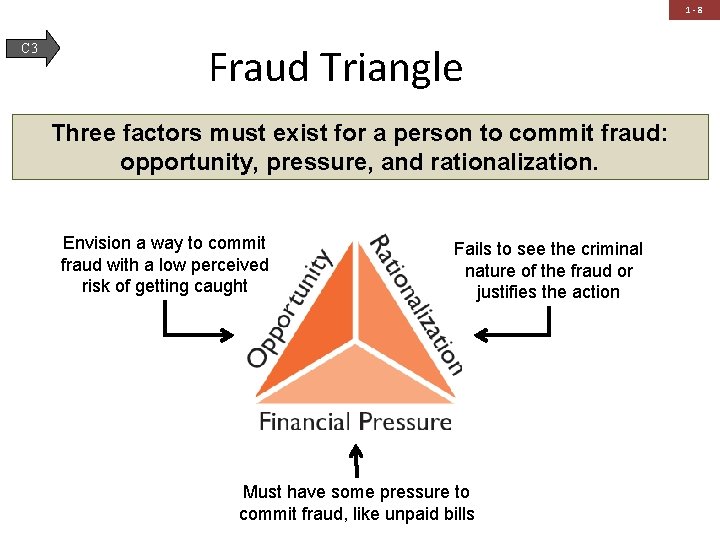 1 - 8

C3

Fraud Triangle

Three factors must exist for a person to commit fraud: opportunity, pressure, and rationalization.

Envision a way to commit fraud with a low perceived risk of getting caught

Opportunity

Rationalization

Fails to see the criminal nature of the fraud or justifies the action

Financial Pressure

Must have some pressure to commit fraud, like unpaid bills